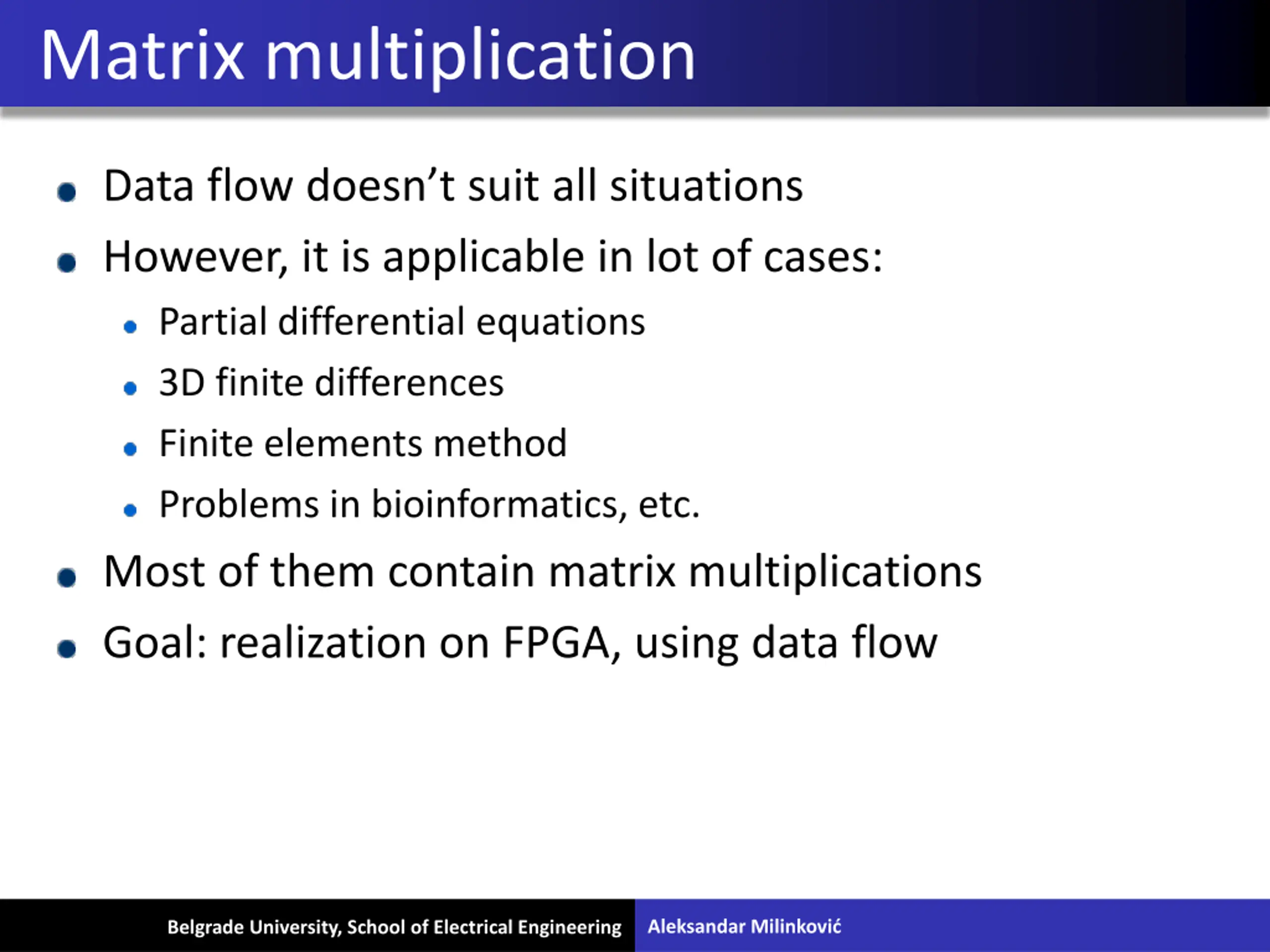 Matrix multiplication

- Data flow doesn’t suit all situations
- However, it is applicable in lot of cases:
  - Partial differential equations
  - 3D finite differences
  - Finite elements method
  - Problems in bioinformatics, etc.
- Most of them contain matrix multiplications
- Goal: realization on FPGA, using data flow

Belgrade University, School of Electrical Engineering Aleksandar Milinković